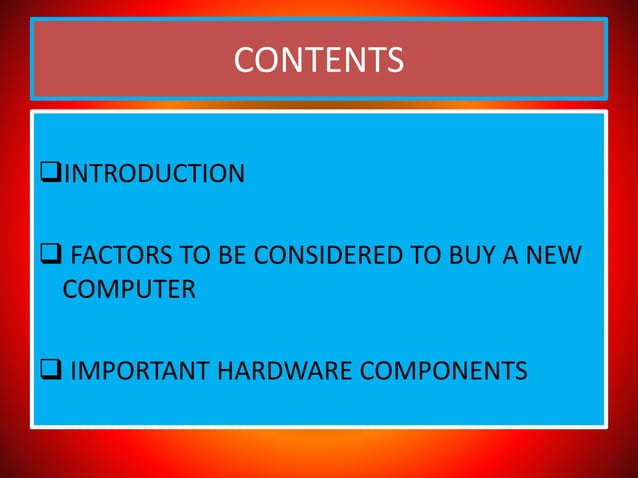 CONTENTS

❑INTRODUCTION

❑ FACTORS TO BE CONSIDERED TO BUY A NEW COMPUTER

❑ IMPORTANT HARDWARE COMPONENTS